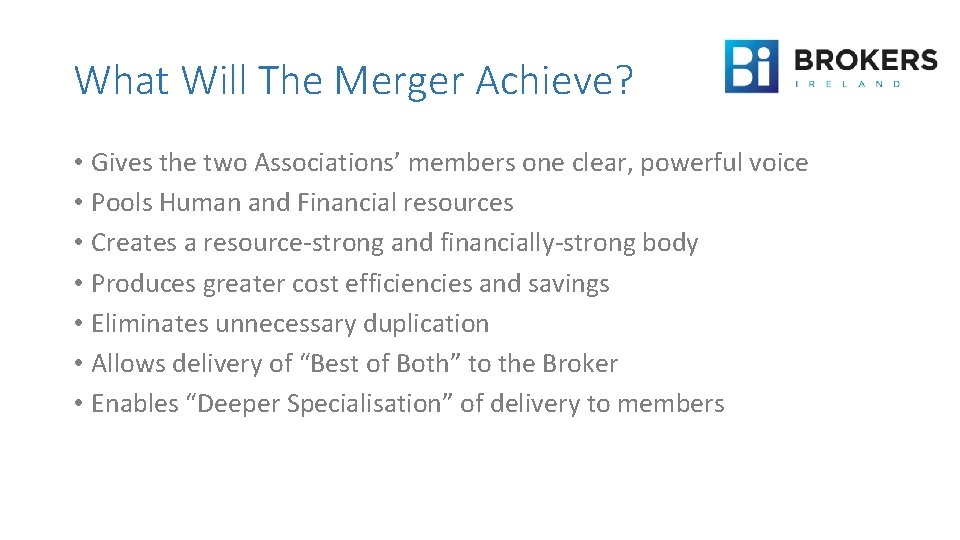 What Will The Merger Achieve?

Bi BROKERS IRELAND

• Gives the two Associations' members one clear, powerful voice
• Pools Human and Financial resources
• Creates a resource-strong and financially-strong body
• Produces greater cost efficiencies and savings
• Eliminates unnecessary duplication
• Allows delivery of "Best of Both" to the Broker
• Enables "Deeper Specialisation" of delivery to members